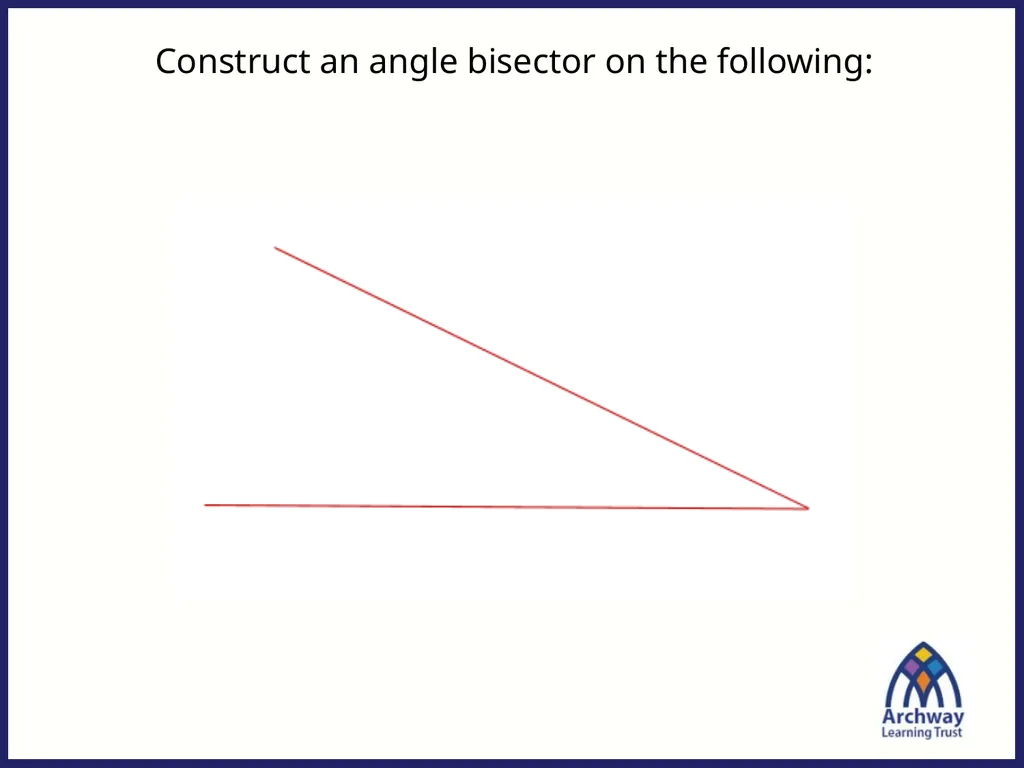 Construct an angle bisector on the following:

Archway
Learning Trust